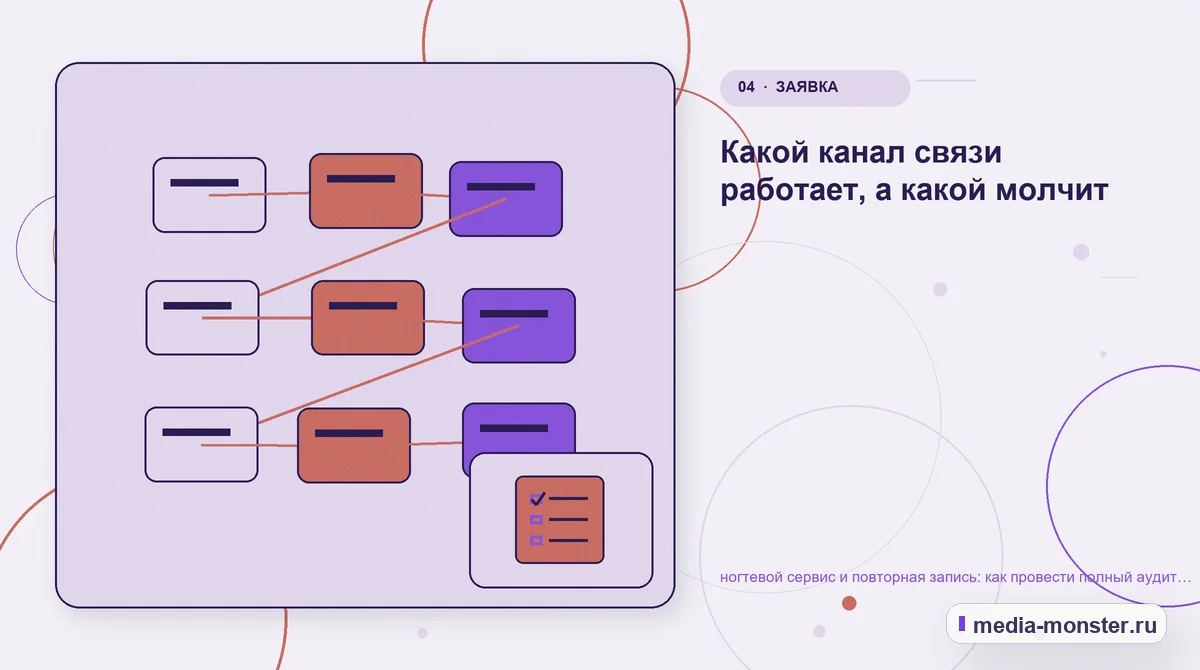 04 · ЗАЯВКА

Какой канал связи работает, а какой молчит

ногтевой сервис и повторная запись: как провести полный аудит…

media-monster.ru